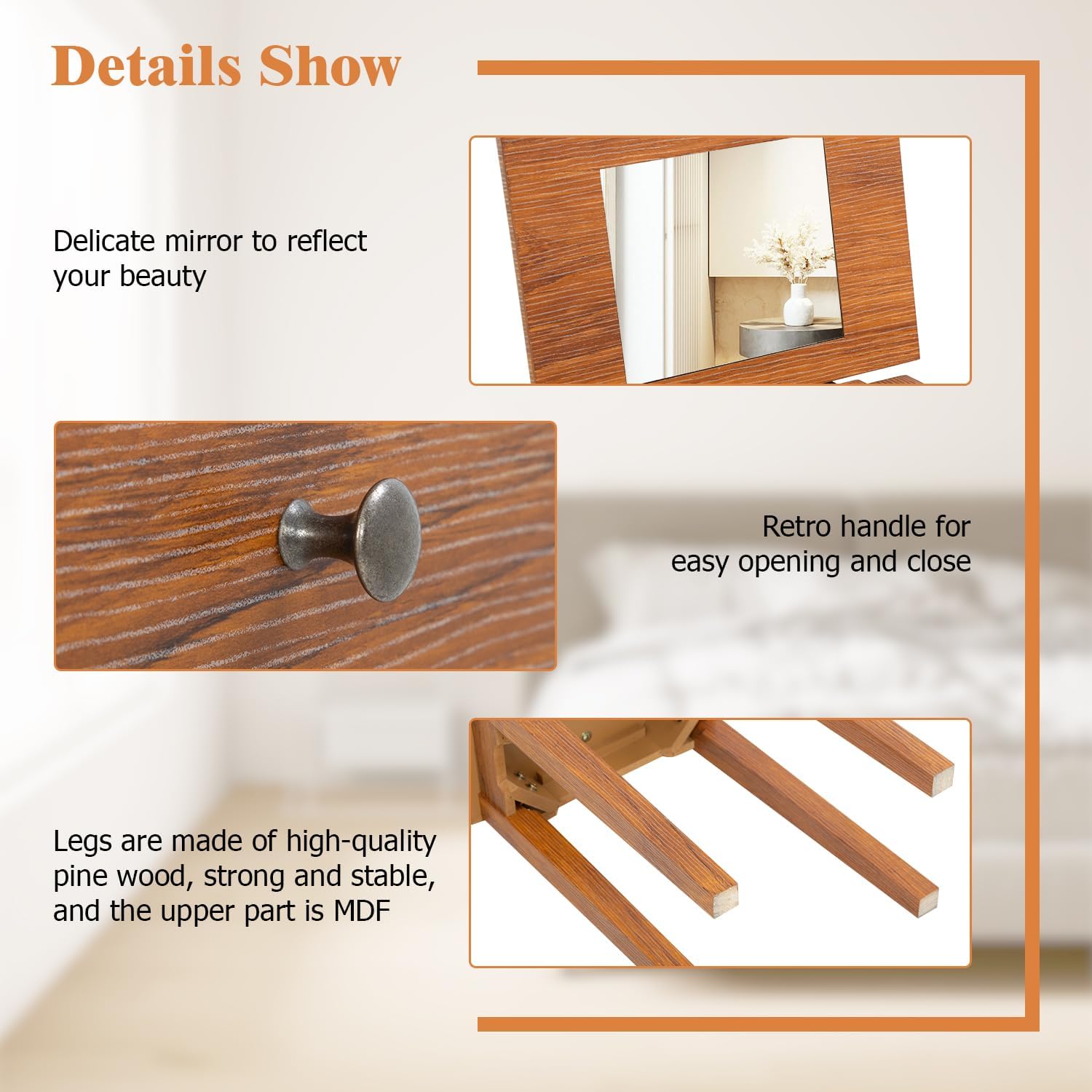 Details Show

Delicate mirror to reflect your beauty

Retro handle for easy opening and close

Legs are made of high-quality pine wood, strong and stable, and the upper part is MDF